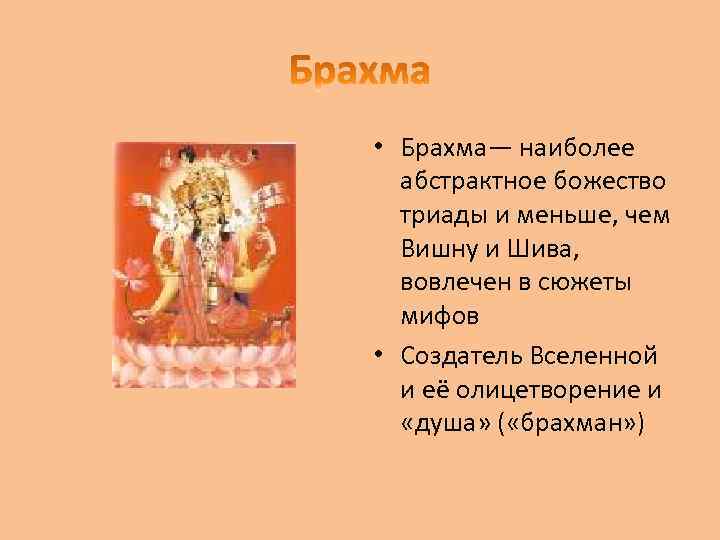 Брахма

• Брахма— наиболее абстрактное божество триады и меньше, чем Вишну и Шива, вовлечен в сюжеты мифов

• Создатель Вселенной и её олицетворение и «душа» («брахман»)